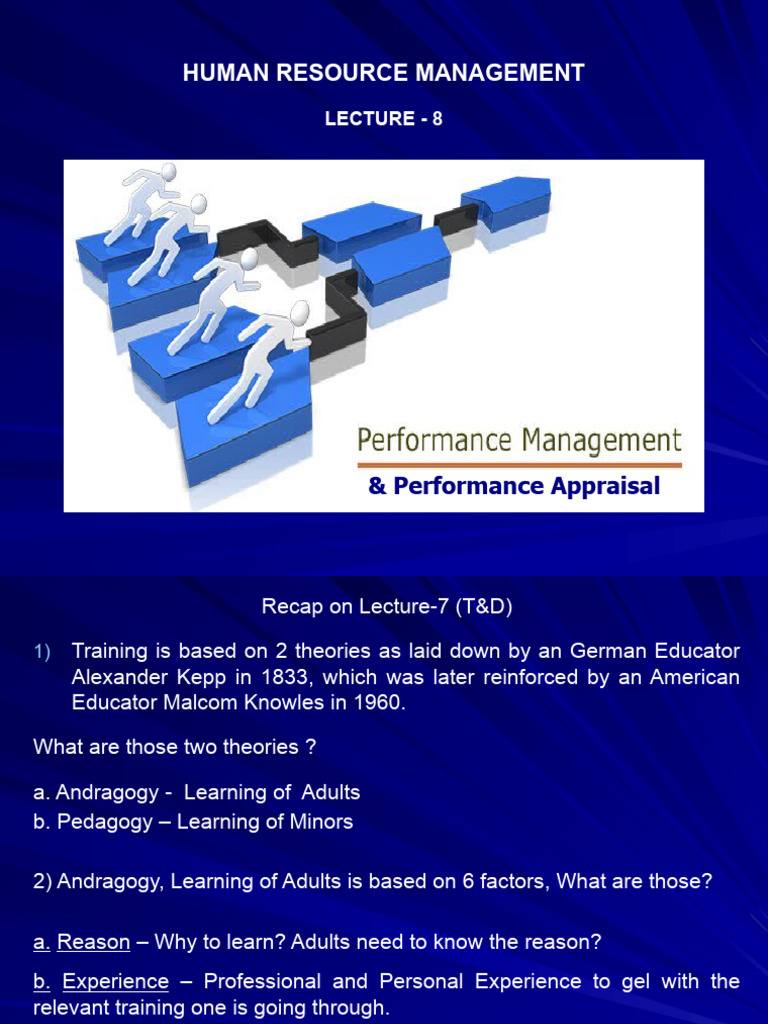 HUMAN RESOURCE MANAGEMENT

LECTURE - 8

Performance Management

& Performance Appraisal

Recap on Lecture-7 (T&D)

1) Training is based on 2 theories as laid down by an German Educator Alexander Kepp in 1833, which was later reinforced by an American Educator Malcom Knowles in 1960.

What are those two theories ?

a. Andragogy - Learning of Adults
b. Pedagogy – Learning of Minors

2) Andragogy, Learning of Adults is based on 6 factors, What are those?

a. Reason – Why to learn? Adults need to know the reason?

b. Experience – Professional and Personal Experience to gel with the relevant training one is going through.